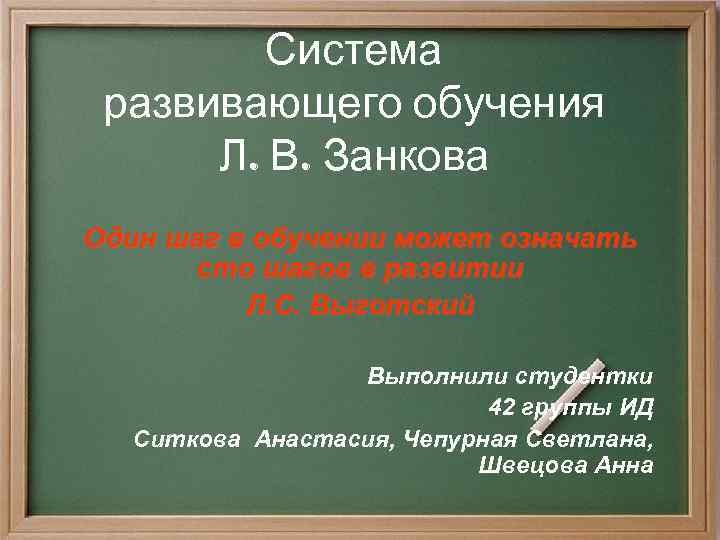 Система развивающего обучения Л. В. Занкова

Один шаг в обучении может означать сто шагов в развитии

Л.С. Выготский

Выполнили студентки

42 группы ИД

Ситкова Анастасия, Чепурная Светлана, Швецова Анна